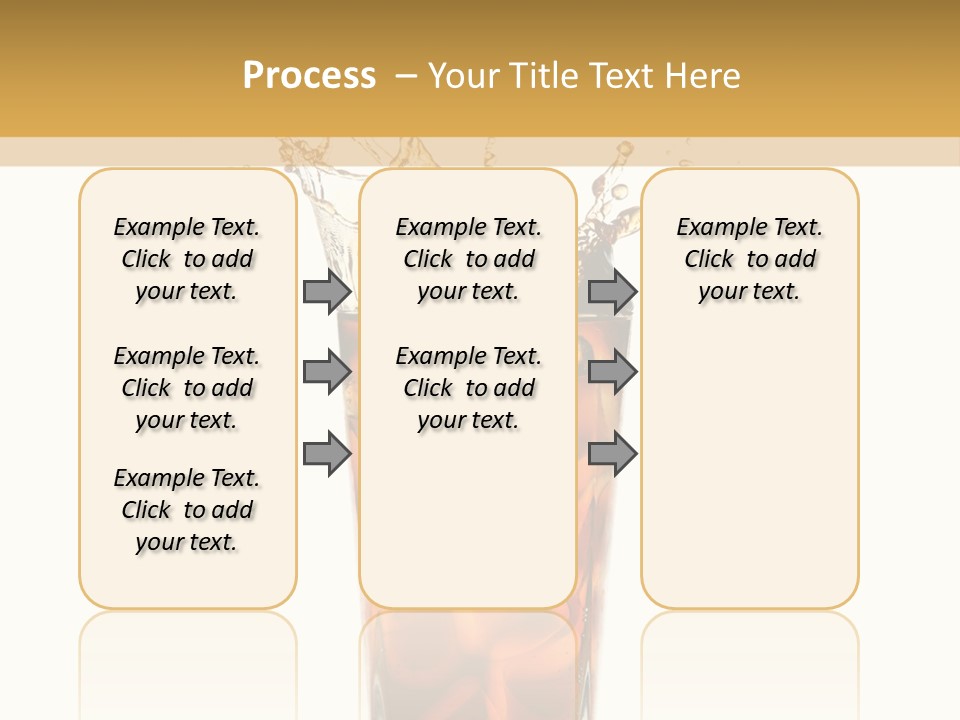 Process – Your Title Text Here

Example Text. Click to add your text.

Example Text. Click to add your text.

Example Text. Click to add your text.

Example Text. Click to add your text.

Example Text. Click to add your text.

Example Text. Click to add your text.